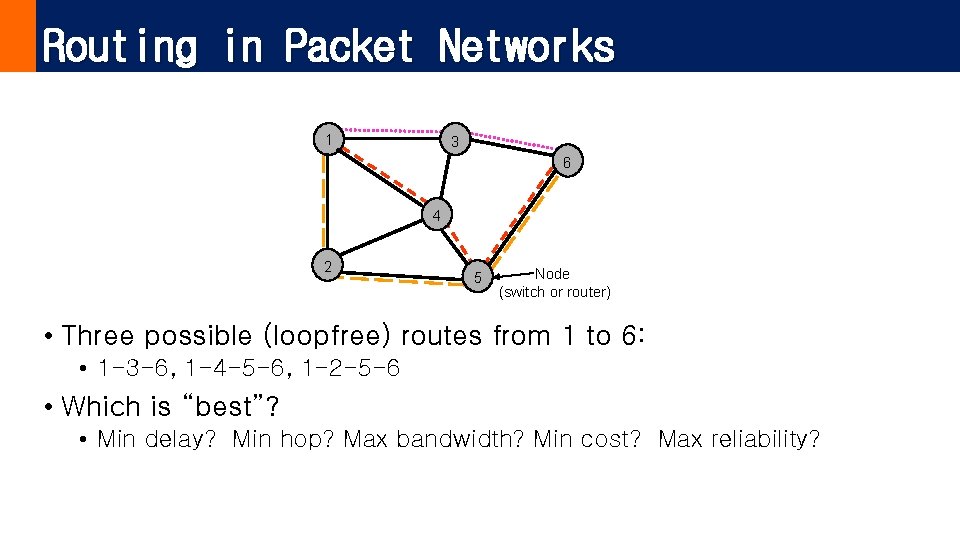 Routing in Packet Networks

1
3
6
4
2
5
Node
(switch or router)

• Three possible (loopfree) routes from 1 to 6:
  • 1-3-6, 1-4-5-6, 1-2-5-6
• Which is "best"?
  • Min delay? Min hop? Max bandwidth? Min cost? Max reliability?